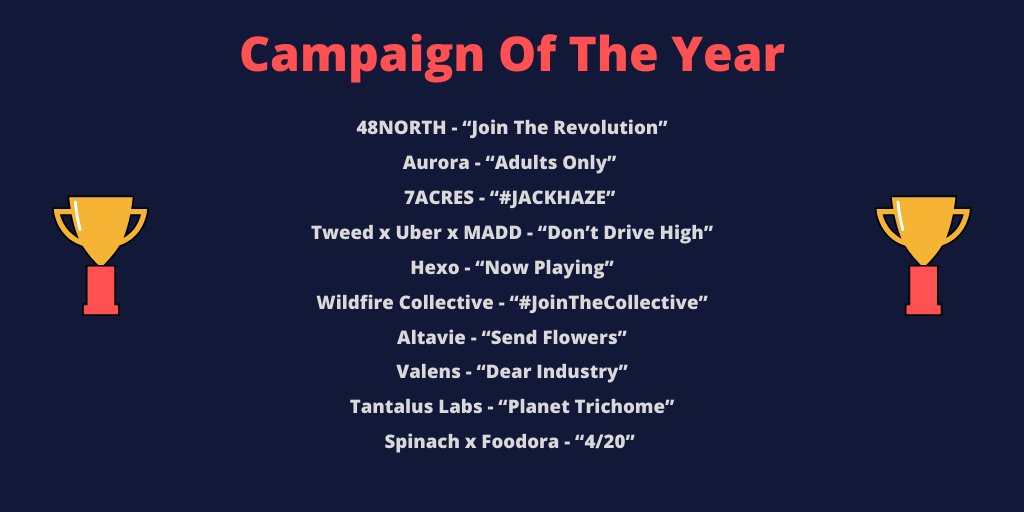 Campaign Of The Year

48NORTH - “Join The Revolution”
Aurora - “Adults Only”
7ACRES - “#JACKHAZE”
Tweed x Uber x MADD - “Don’t Drive High”
Hexo - “Now Playing”
Wildfire Collective - “#JoinTheCollective”
Altavie - “Send Flowers”
Valens - “Dear Industry”
Tantalus Labs - “Planet Trichome”
Spinach x Foodora - “4/20”